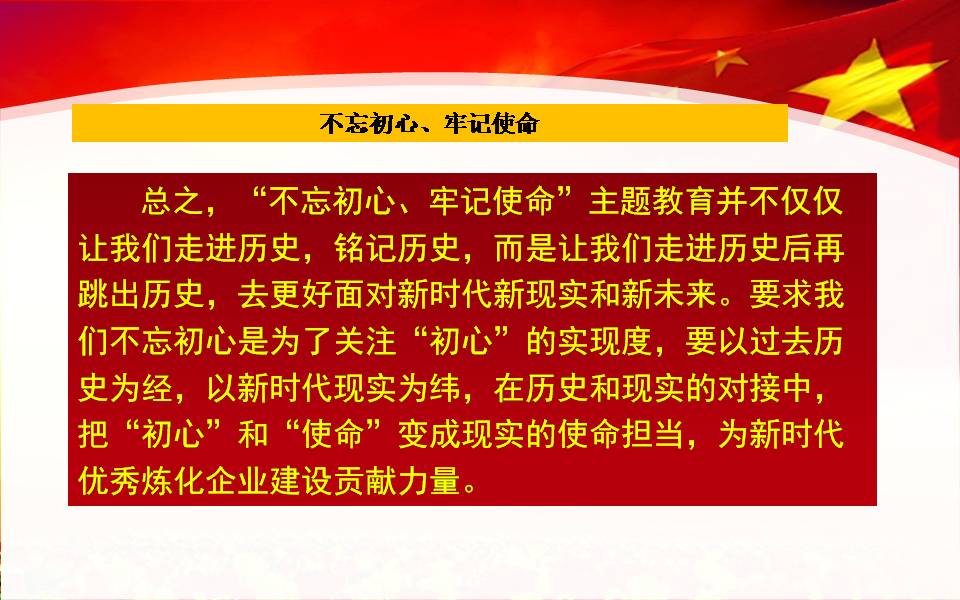 不忘初心、牢记使命

总之，“不忘初心、牢记使命”主题教育并不仅仅让我们走进历史，铭记历史，而是让我们走进历史后再跳出历史，去更好面对新时代新现实和新未来。要求我们不忘初心是为了关注“初心”的实现度，要以过去历史为经，以新时代现实为纬，在历史和现实的对接中，把“初心”和“使命”变成现实的使命担当，为新时代优秀炼化企业建设贡献力量。